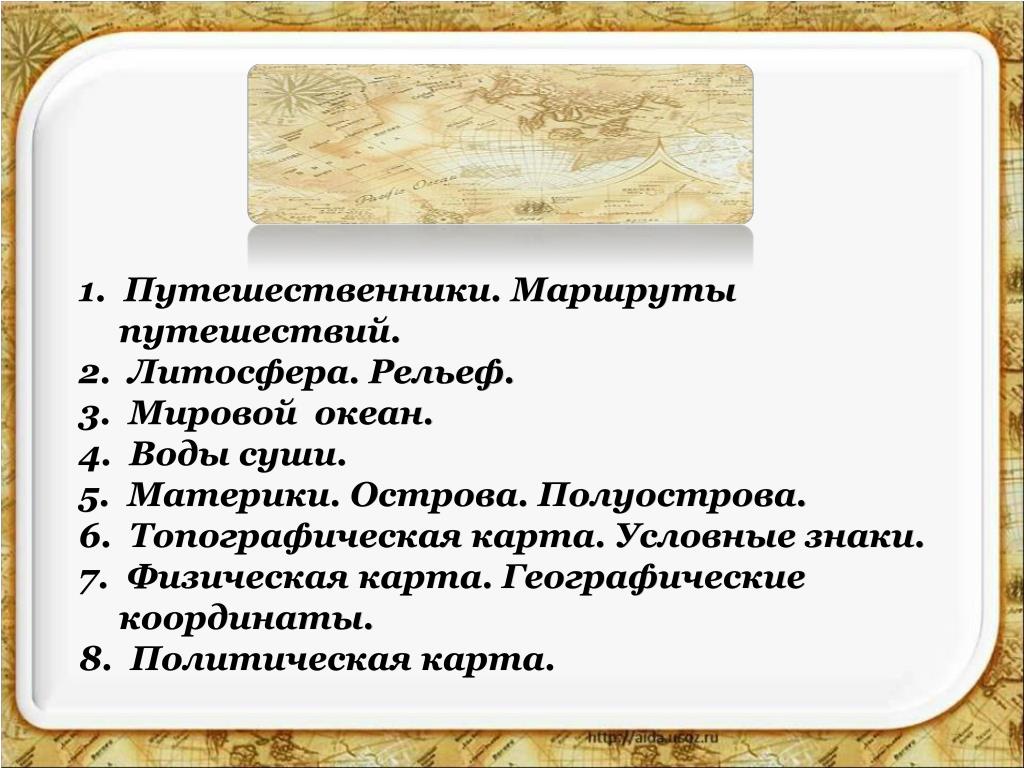 Pacific Ocean

1. Путешественники. Маршруты путешествий.
2. Литосфера. Рельеф.
3. Мировой океан.
4. Воды суши.
5. Материки. Острова. Полуострова.
6. Топографическая карта. Условные знаки.
7. Физическая карта. Географические координаты.
8. Политическая карта.

http://aida.ucoz.ru